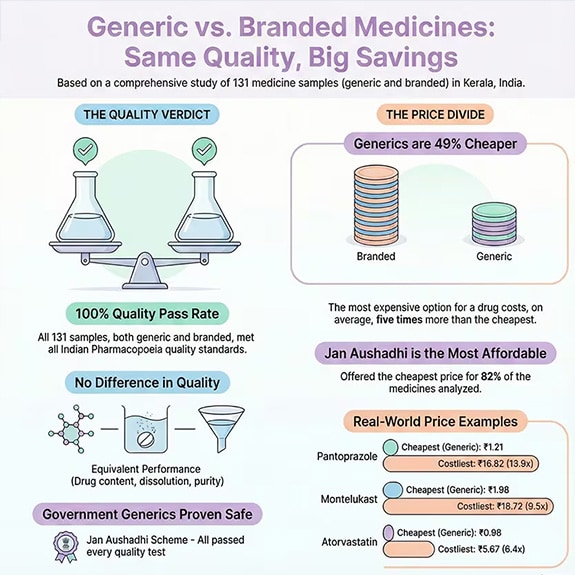 Generic vs. Branded Medicines: Same Quality, Big Savings

Based on a comprehensive study of 131 medicine samples (generic and branded) in Kerala, India.

THE QUALITY VERDICT

100% Quality Pass Rate

All 131 samples, both generic and branded, met all Indian Pharmacopoeia quality standards.

No Difference in Quality

Equivalent Performance (Drug content, dissolution, purity)

Government Generics Proven Safe

Jan Aushadhi Scheme - All passed every quality test

THE PRICE DIVIDE

Generics are 49% Cheaper

Branded

Generic

The most expensive option for a drug costs, on average, five times more than the cheapest.

Jan Aushadhi is the Most Affordable

Offered the cheapest price for 82% of the medicines analyzed.

Real-World Price Examples

Pantoprazole
Cheapest (Generic): ₹1.21
Costliest: ₹16.82 (13.9x)

Montelukast
Cheapest (Generic): ₹1.98
Costliest: ₹18.72 (9.5x)

Atorvastatin
Cheapest (Generic): ₹0.98
Costliest: ₹5.67 (6.4x)